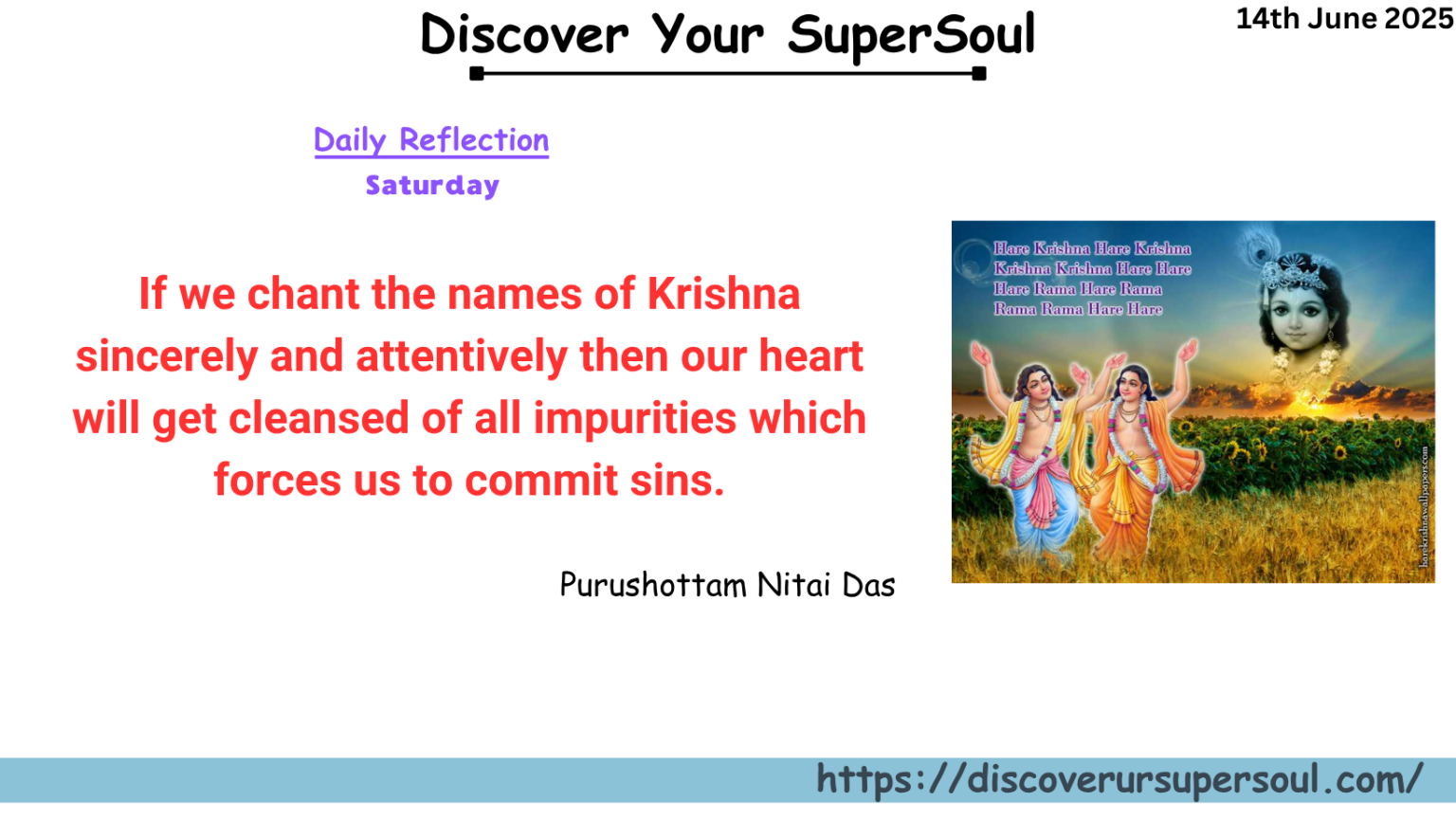 Discover Your SuperSoul

14th June 2025

Daily Reflection
Saturday

If we chant the names of Krishna sincerely and attentively then our heart will get cleansed of all impurities which forces us to commit sins.

Purushottam Nitai Das

Hare Krishna Hare Krishna
Krishna Krishna Hare Hare
Hare Rama Hare Rama
Rama Rama Hare Hare

harekrishnawallpapers.com

https://discoverursupersoul.com/